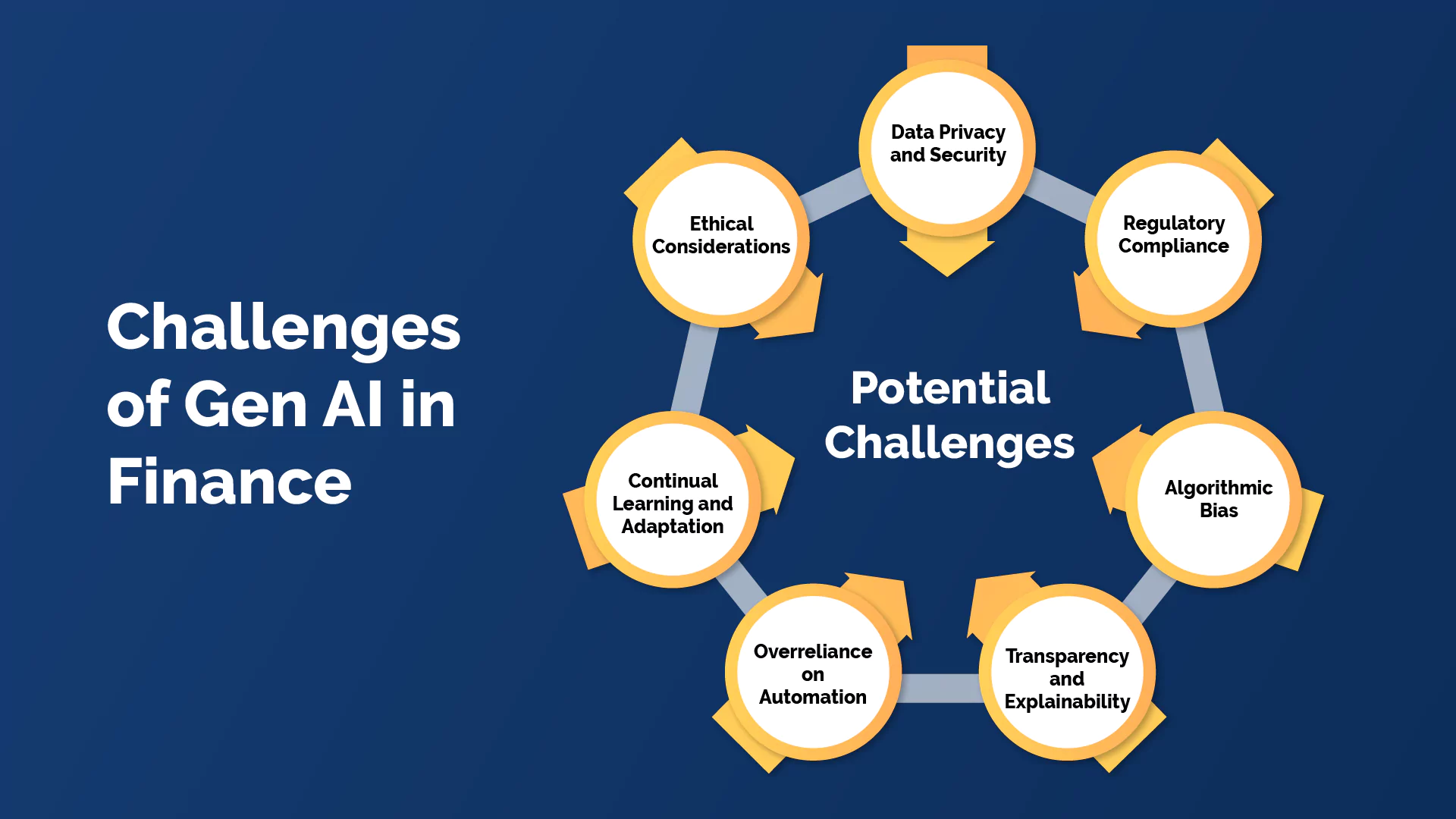 Challenges of Gen AI in Finance

Potential Challenges

Data Privacy and Security

Regulatory Compliance

Algorithmic Bias

Transparency and Explainability

Overreliance on Automation

Continual Learning and Adaptation

Ethical Considerations